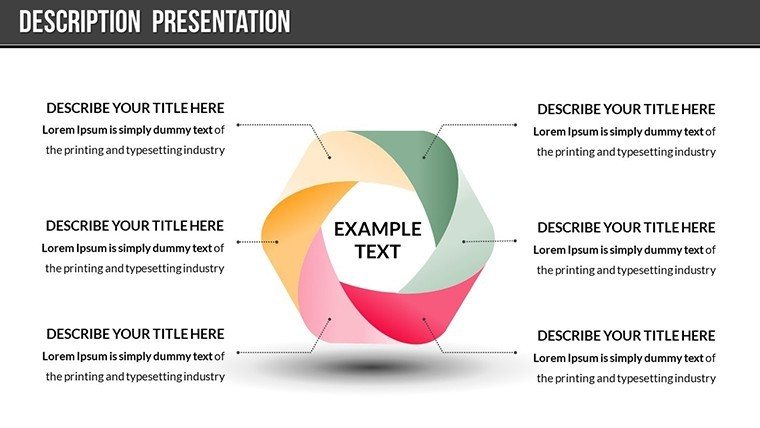 DESCRIPTION PRESENTATION

DESCRIBE YOUR TITLE HERE
Lorem Ipsum is simply dummy text of the printing and typesetting industry

DESCRIBE YOUR TITLE HERE
Lorem Ipsum is simply dummy text of the printing and typesetting industry

DESCRIBE YOUR TITLE HERE
Lorem Ipsum is simply dummy text of the printing and typesetting industry

EXAMPLE TEXT

DESCRIBE YOUR TITLE HERE
Lorem Ipsum is simply dummy text of the printing and typesetting industry

DESCRIBE YOUR TITLE HERE
Lorem Ipsum is simply dummy text of the printing and typesetting industry

DESCRIBE YOUR TITLE HERE
Lorem Ipsum is simply dummy text of the printing and typesetting industry